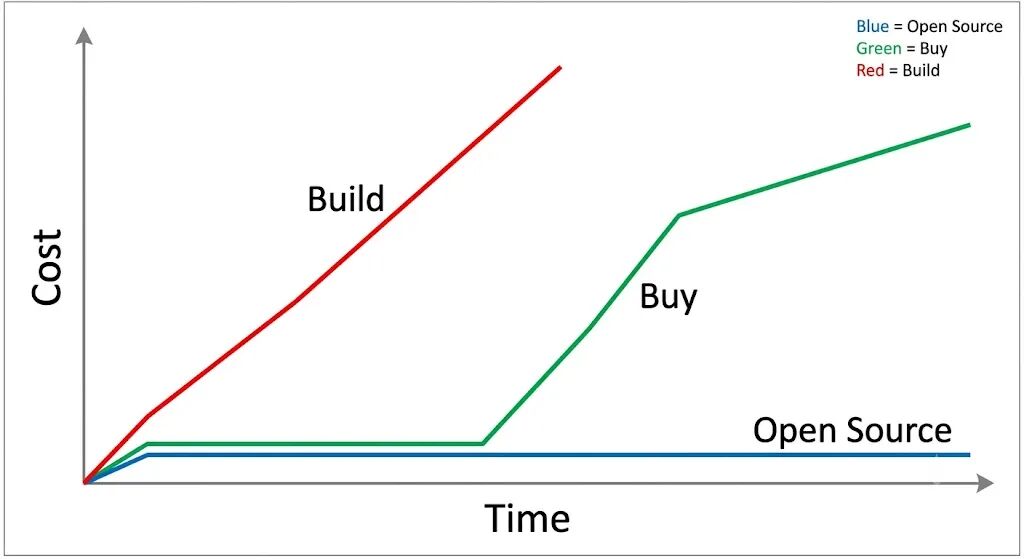 Blue = Open Source
Green = Buy
Red = Build

Cost

Build

Buy

Open Source

Time